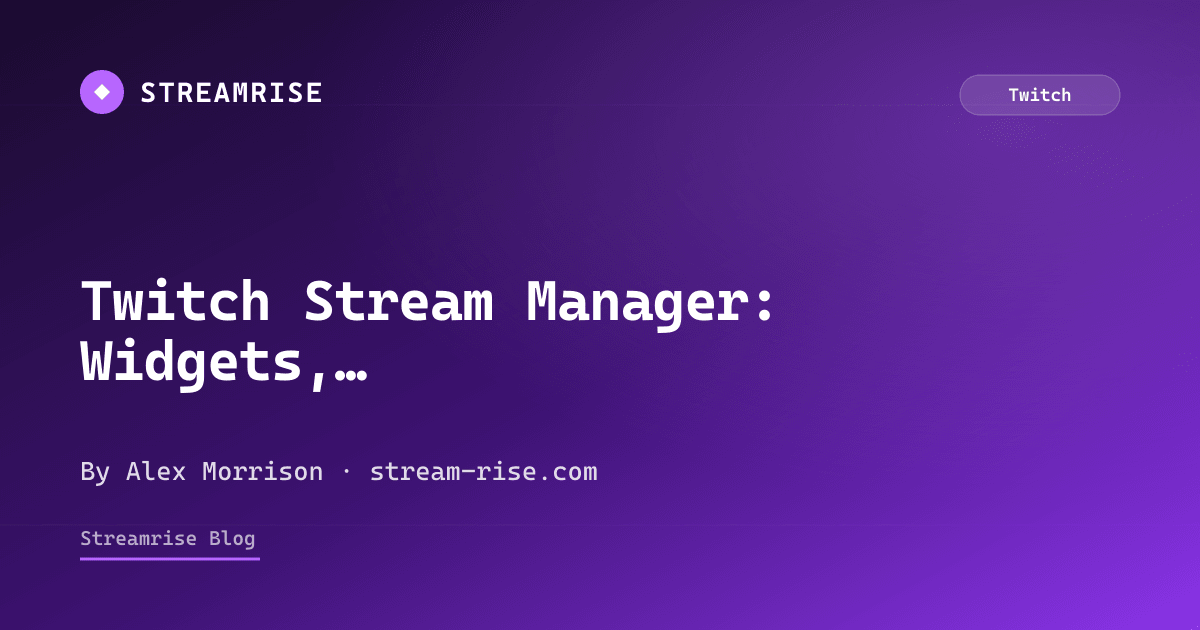 STREAMRISE

Twitch

Twitch Stream Manager: Widgets,…

By Alex Morrison · stream-rise.com

Streamrise Blog